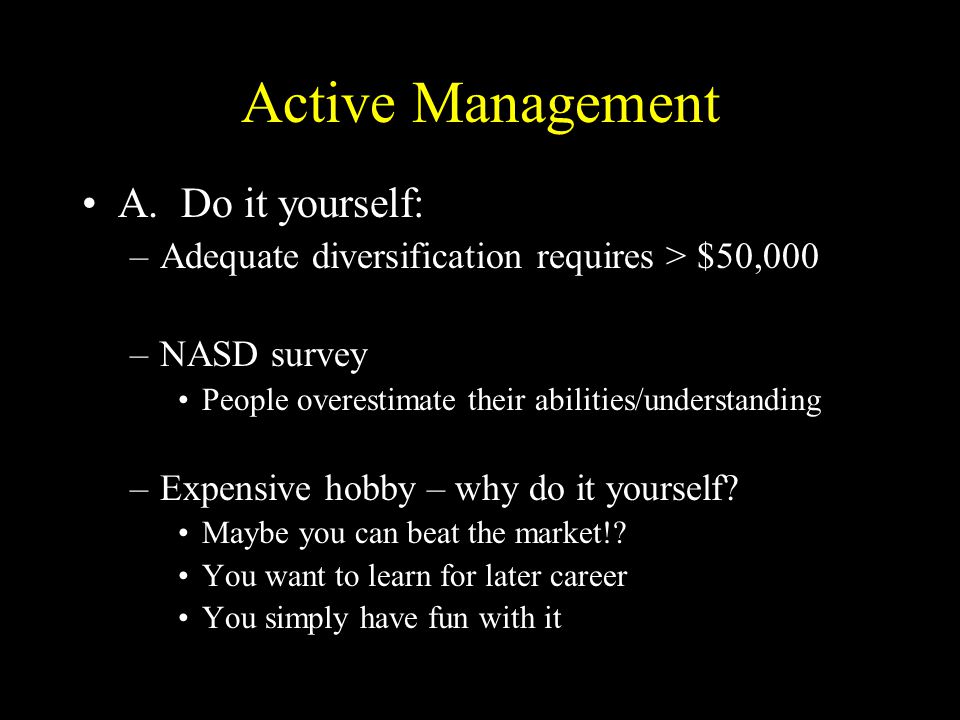 Active Management

• A. Do it yourself:
– Adequate diversification requires > \$50,000

– NASD survey
• People overestimate their abilities/understanding

– Expensive hobby – why do it yourself?
• Maybe you can beat the market!?
• You want to learn for later career
• You simply have fun with it